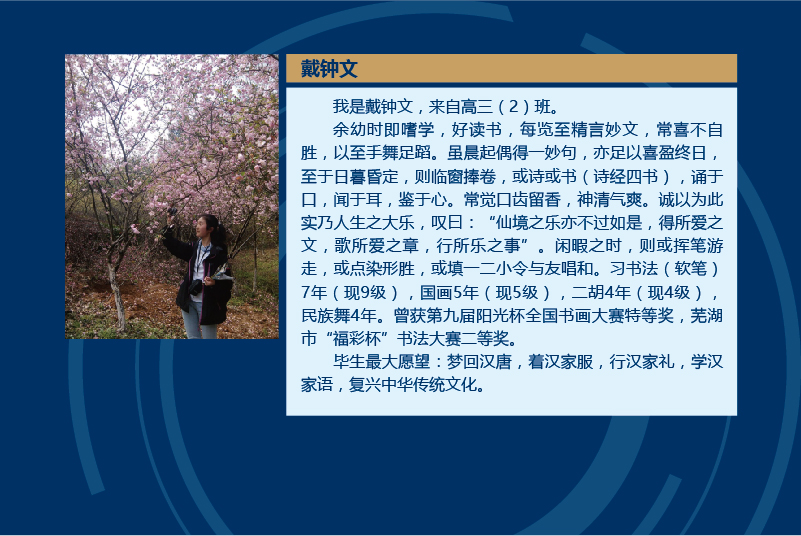 戴钟文

我是戴钟文，来自高三（2）班。

余幼时即嗜学，好读书，每览至精言妙文，常喜不自胜，以至手舞足蹈。虽晨起偶得一妙句，亦足以喜盈终日，至于日暮昏定，则临窗捧卷，或诗或书（诗经四书），诵于口，闻于耳，鉴于心。常觉口齿留香，神清气爽。诚以为此实乃人生之大乐，叹曰：“仙境之乐亦不过如是，得所爱之文，歌所爱之章，行所乐之事”。闲暇之时，则或挥笔游走，或点染形胜，或填一二小令与友唱和。习书法（软笔）7年（现9级），国画5年（现5级），二胡4年（现4级），民族舞4年。曾获第九届阳光杯全国书画大赛特等奖，芜湖市“福彩杯”书法大赛二等奖。

毕生最大愿望：梦回汉唐，着汉家服，行汉家礼，学汉家语，复兴中华传统文化。